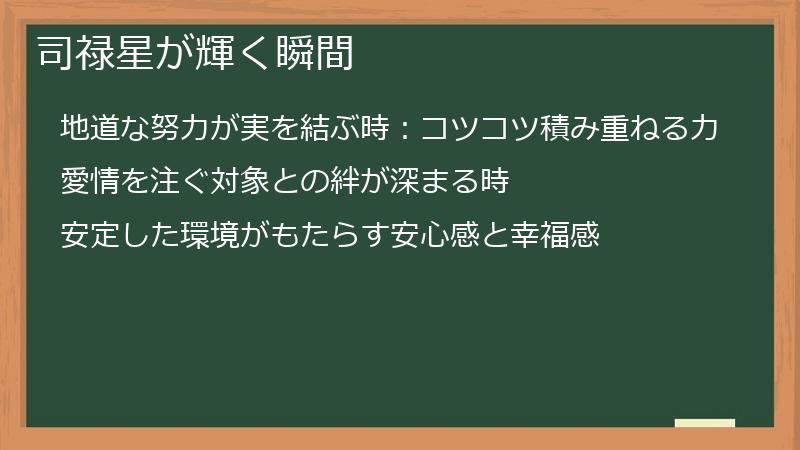 司禄星が輝く瞬間

地道な努力が実を結ぶ時：コツコツ積み重ねる力

愛情を注ぐ対象との絆が深まる時

安定した環境がもたらす安心感と幸福感